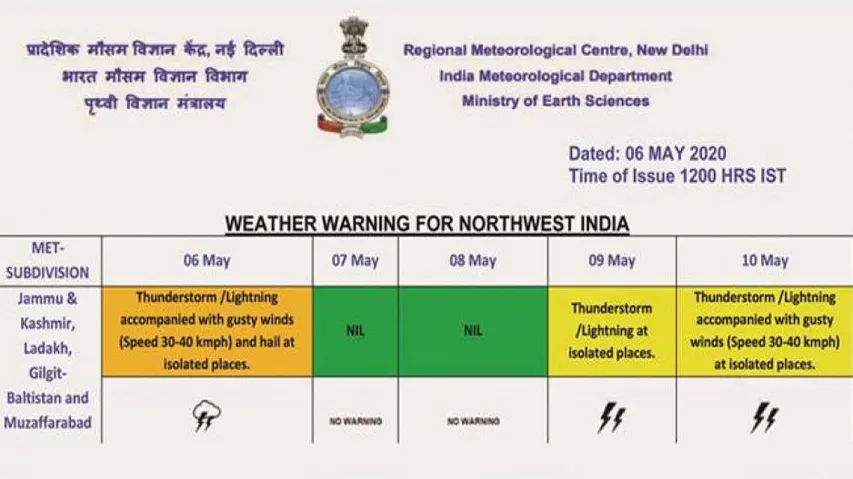 प्रादेशिक मौसम विज्ञान केंद्र, नई दिल्ली
भारत मौसम विज्ञान विभाग
पृथ्वी विज्ञान मंत्रालय

Regional Meteorological Centre, New Delhi
India Meteorological Department
Ministry of Earth Sciences

Dated: 06 MAY 2020
Time of Issue 1200 HRS IST

WEATHER WARNING FOR NORTHWEST INDIA

| MET-SUBDIVISION | 06 May | 07 May | 08 May | 09 May | 10 May |
|---|---|---|---|---|---|
| Jammu & Kashmir, Ladakh, Gilgit-Baltistan and Muzaffarabad | Thunderstorm /Lightning accompanied with gusty winds (Speed 30-40 kmph) and hail at isolated places. | NIL | NIL | Thunderstorm /Lightning at isolated places. | Thunderstorm /Lightning accompanied with gusty winds (Speed 30-40 kmph) at isolated places. |
| | | NO WARNING | NO WARNING | | |